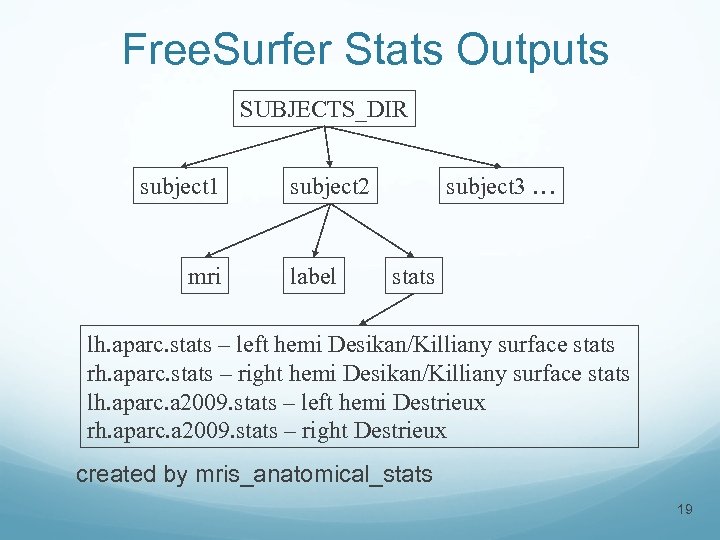 FreeSurfer Stats Outputs

SUBJECTS_DIR

subject1

subject2

subject3 …

mri

label

stats

lh.aparc.stats – left hemi Desikan/Killiany surface stats
rh.aparc.stats – right hemi Desikan/Killiany surface stats
lh.aparc.a2009.stats – left hemi Destrieux
rh.aparc.a2009.stats – right Destrieux

created by mris_anatomical_stats

19